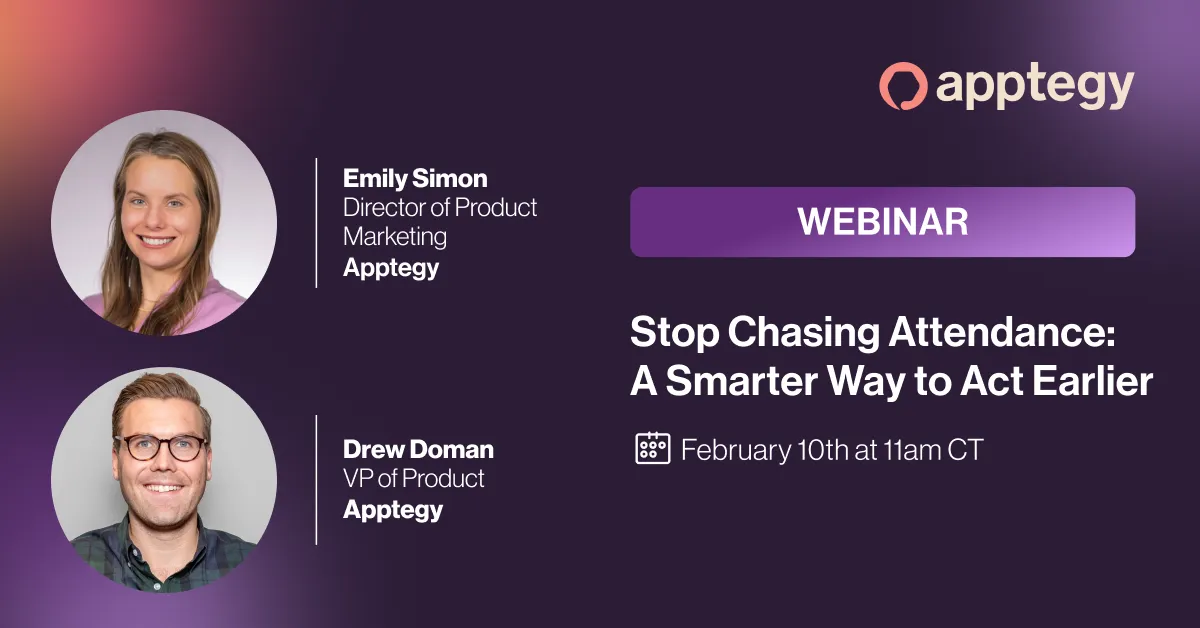 apptegy

Emily Simon
Director of Product Marketing
Apptegy

Drew Doman
VP of Product
Apptegy

WEBINAR

Stop Chasing Attendance: A Smarter Way to Act Earlier

February 10th at 11am CT